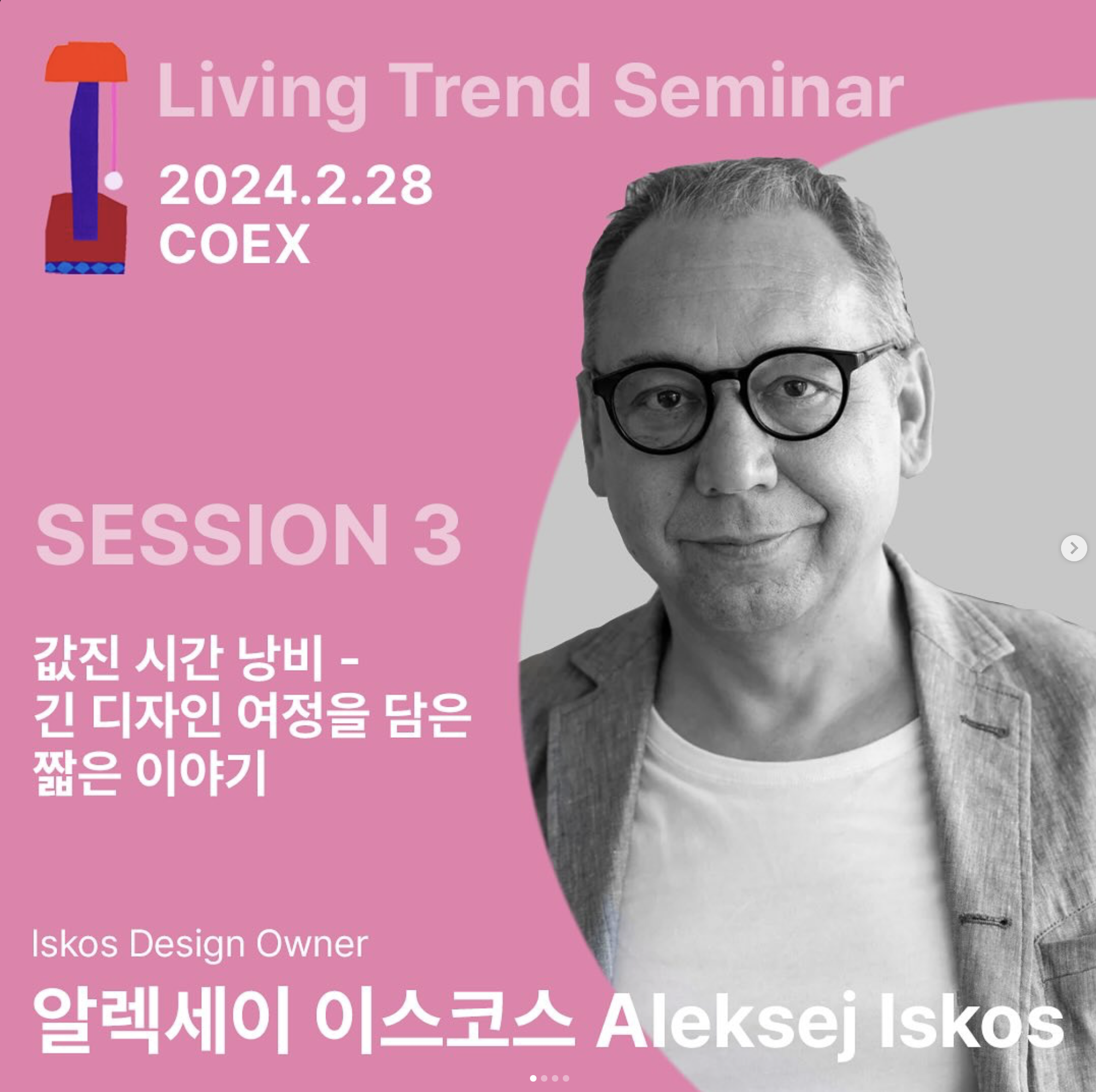 Living Trend Seminar

2024.2.28
COEX

SESSION 3

값진 시간 낭비 -
긴 디자인 여정을 담은
짧은 이야기

Iskos Design Owner

알렉세이 이스코스 Aleksej Iskos